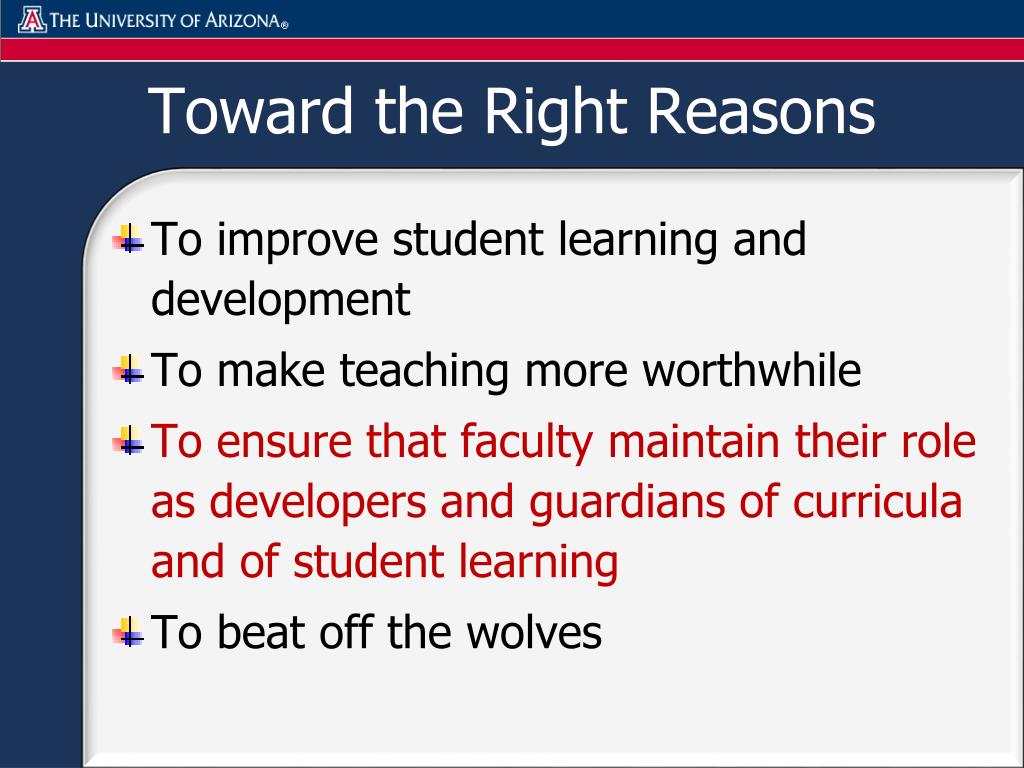 THE UNIVERSITY OF ARIZONA®

Toward the Right Reasons

To improve student learning and development

To make teaching more worthwhile

To ensure that faculty maintain their role as developers and guardians of curricula and of student learning

To beat off the wolves